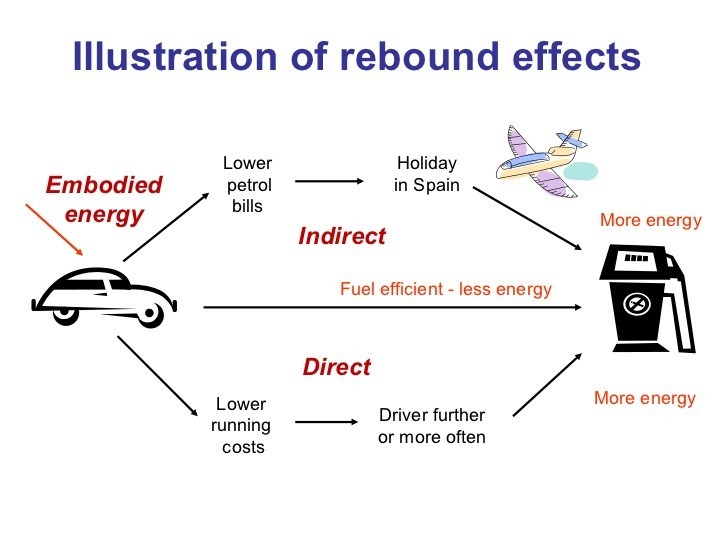 Illustration of rebound effects

Embodied energy

Lower petrol bills

Holiday in Spain

Indirect

More energy

Fuel efficient - less energy

Direct

Lower running costs

Driver further or more often

More energy